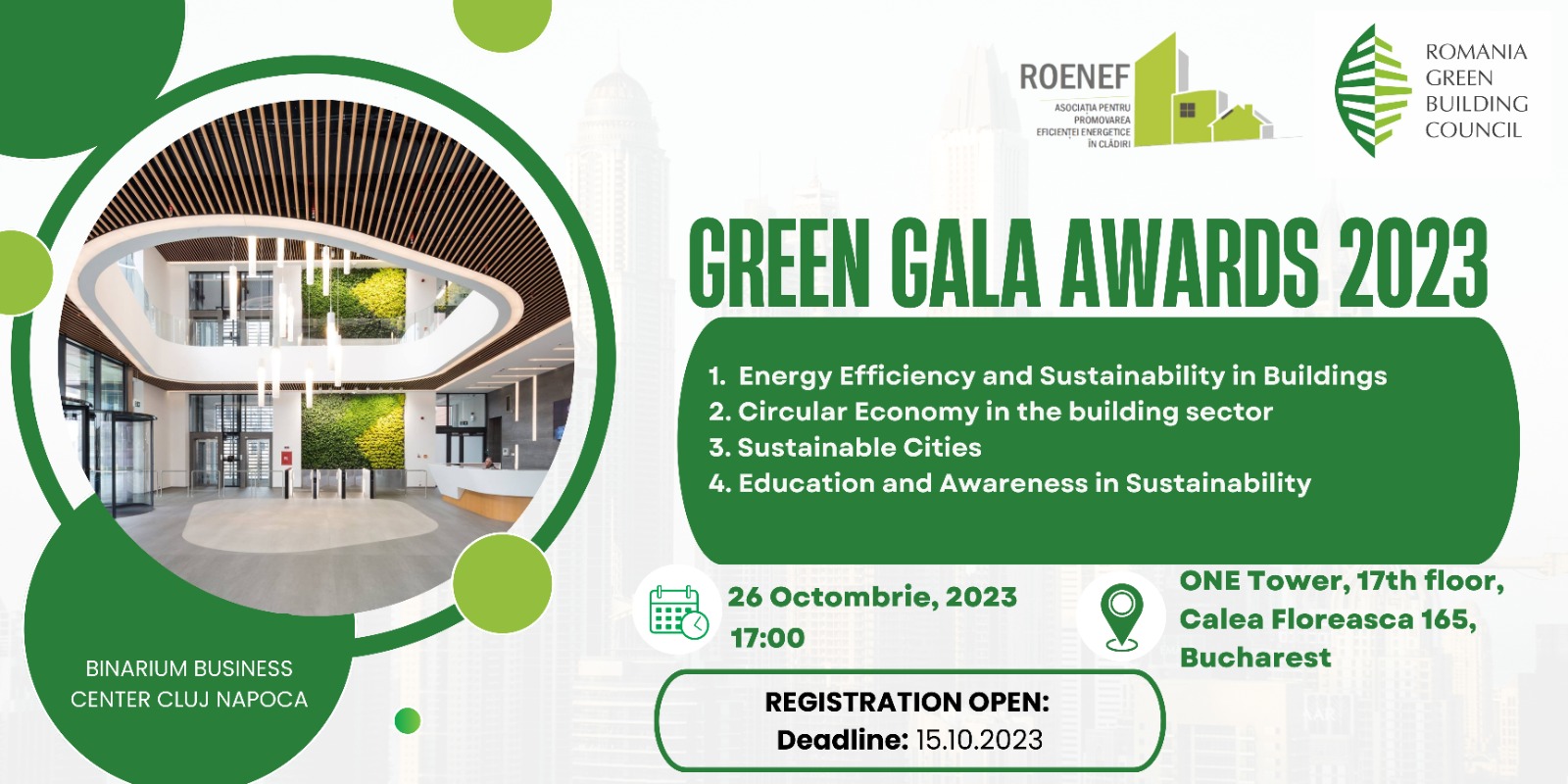 ROENEF
ASOCIAȚIA PENTRU PROMOVAREA EFICIENȚEI ENERGETICE ÎN CLĂDIRI

ROMANIA GREEN BUILDING COUNCIL

GREEN GALA AWARDS 2023

1. Energy Efficiency and Sustainability in Buildings
2. Circular Economy in the building sector
3. Sustainable Cities
4. Education and Awareness in Sustainability

26 Octombrie, 2023
17:00

ONE Tower, 17th floor, Calea Floreasca 165, Bucharest

REGISTRATION OPEN:
Deadline: 15.10.2023

BINARIUM BUSINESS CENTER CLUJ NAPOCA